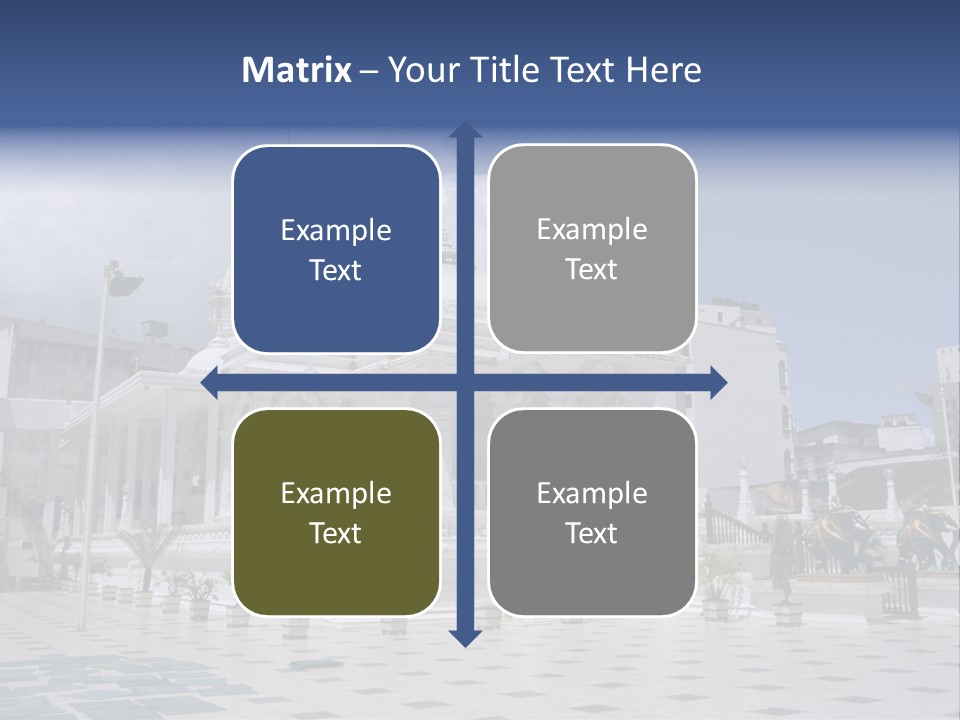 Matrix – Your Title Text Here

Example Text

Example Text

Example Text

Example Text